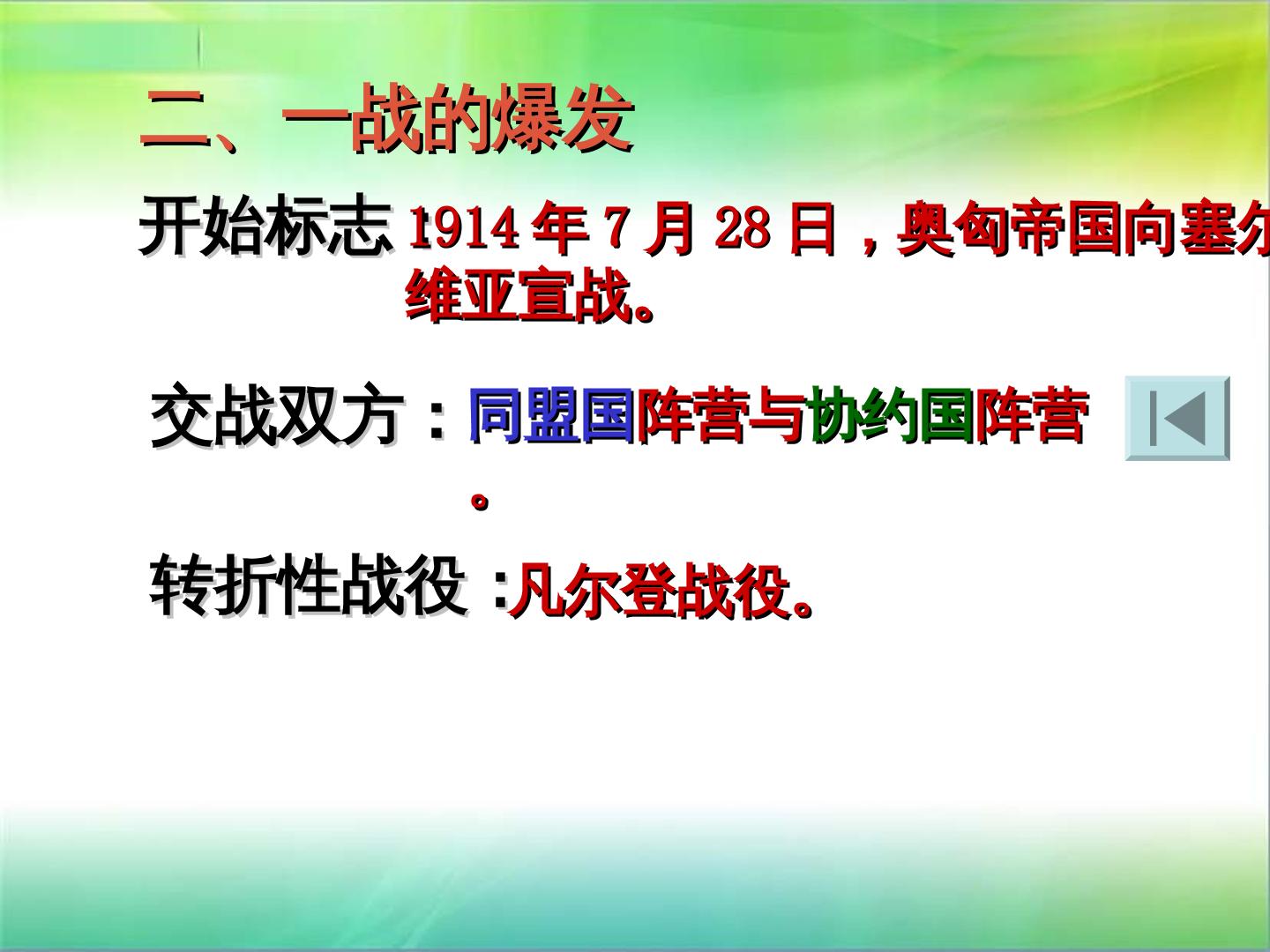 二、一战的爆发

开始标志 1914年7月28日，奥匈帝国向塞尔维亚宣战。

交战双方：同盟国阵营与协约国阵营。

转折性战役：凡尔登战役。